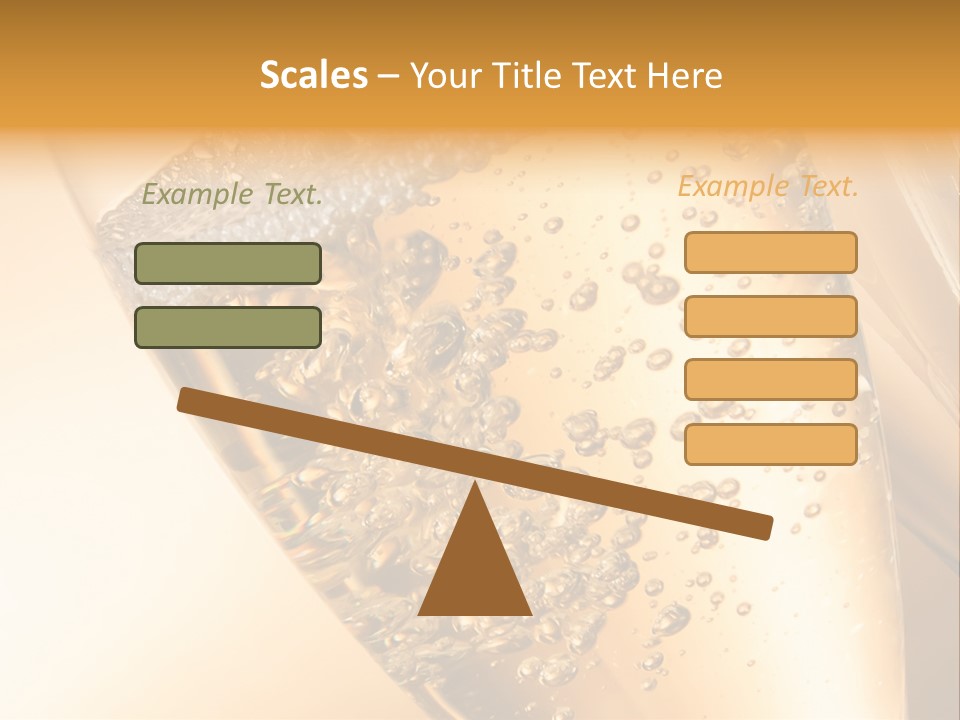 Scales – Your Title Text Here

Example Text.

Example Text.